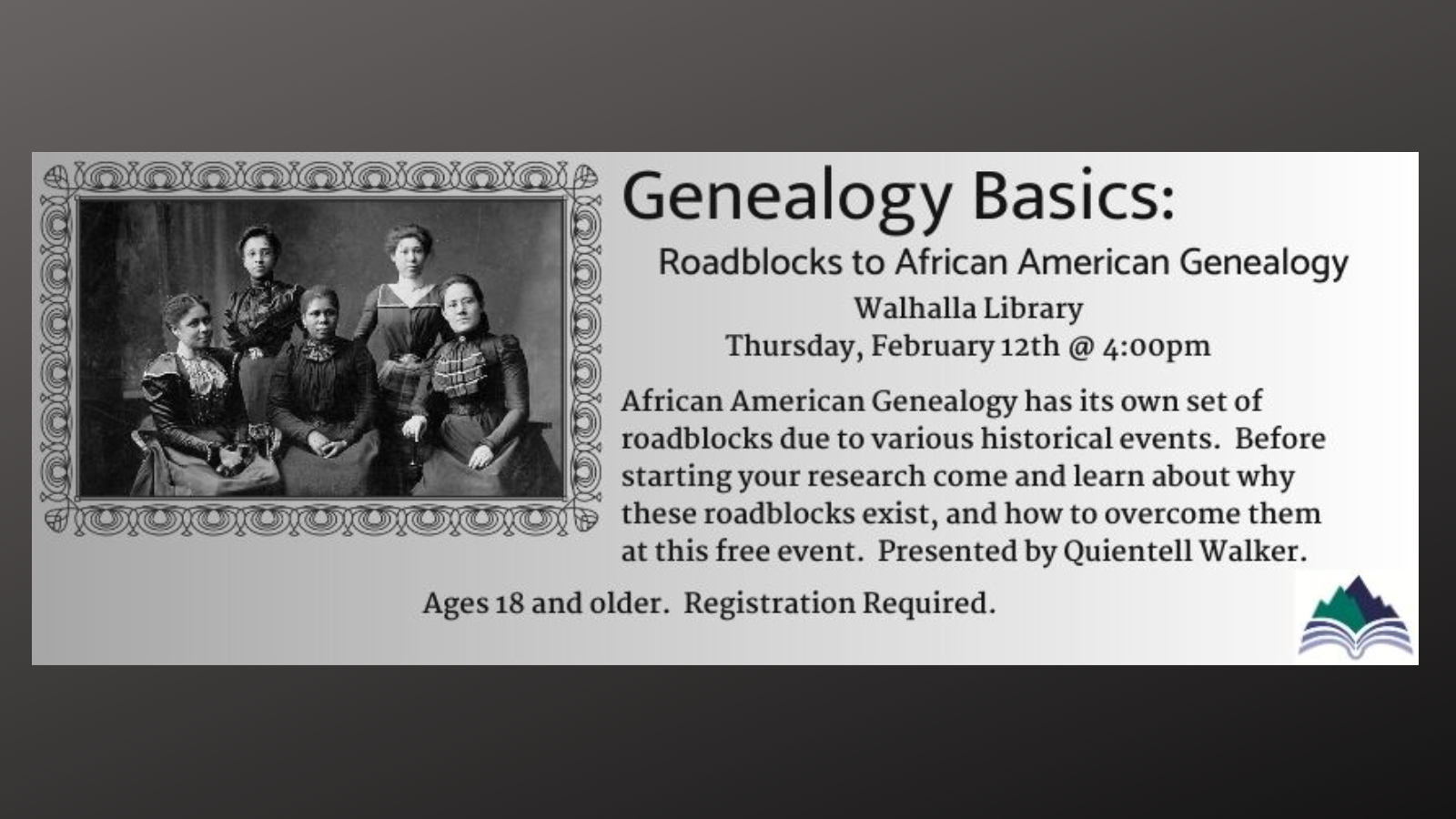 Genealogy Basics:

Roadblocks to African American Genealogy

Walhalla Library

Thursday, February 12th @ 4:00pm

African American Genealogy has its own set of roadblocks due to various historical events.  Before starting your research come and learn about why these roadblocks exist, and how to overcome them at this free event.  Presented by Quientell Walker.

Ages 18 and older.  Registration Required.